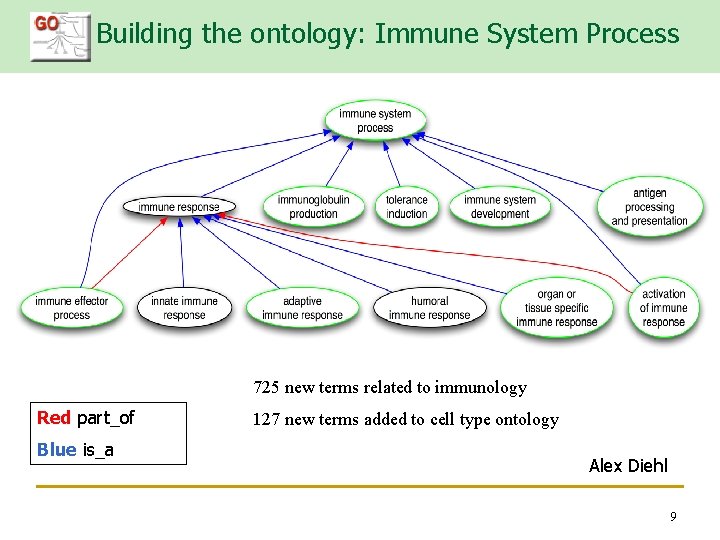 GO

Building the ontology: Immune System Process

immune system process

immune response

immunoglobulin production

tolerance induction

immune system development

antigen processing and presentation

immune effector process

innate immune response

adaptive immune response

humoral immune response

organ or tissue specific immune response

activation of immune response

725 new terms related to immunology

127 new terms added to cell type ontology

Red part_of

Blue is_a

Alex Diehl

9